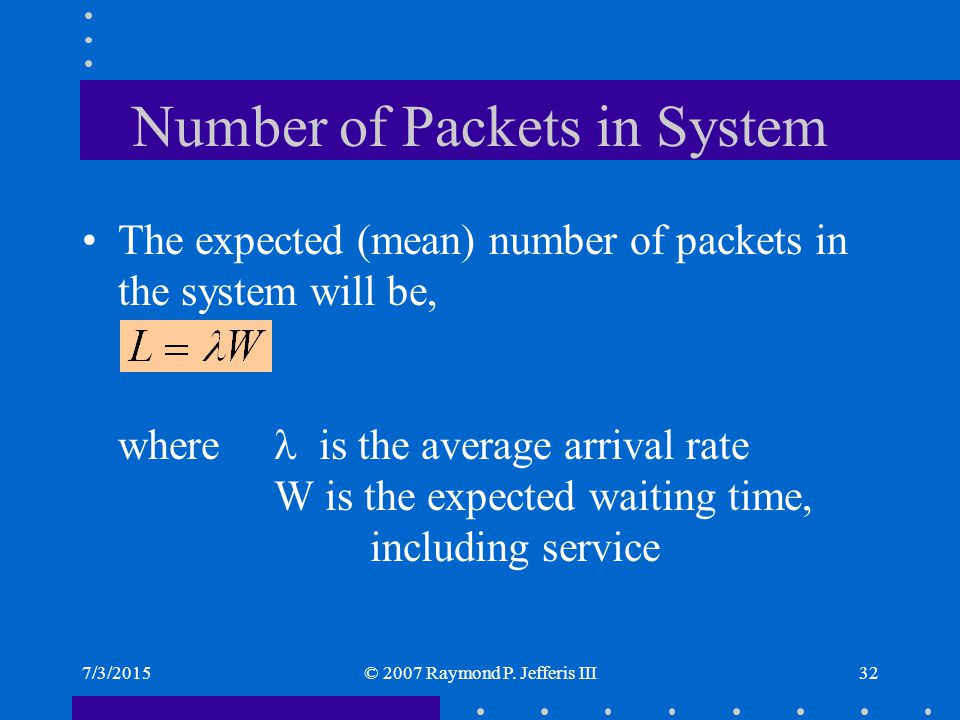 Number of Packets in System

• The expected (mean) number of packets in the system will be,
$L = \lambda W$

where $\lambda$ is the average arrival rate
W is the expected waiting time, including service

7/3/2015

© 2007 Raymond P. Jefferis III

32